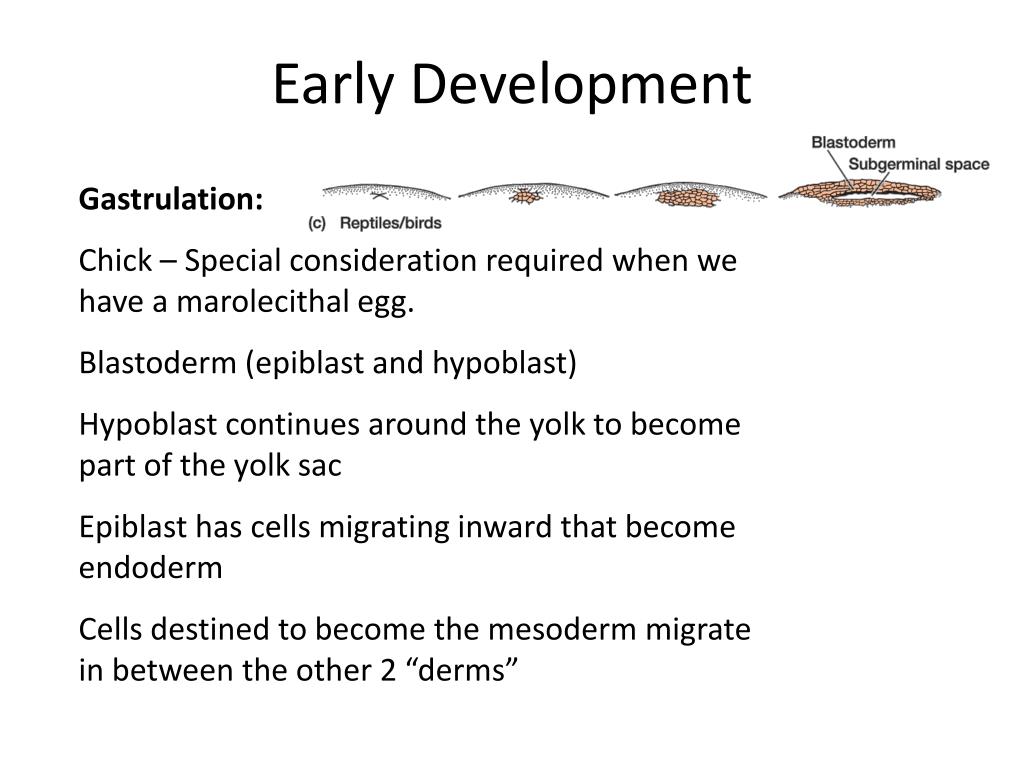 Early Development

Blastoderm
Subgerminal space

Gastrulation:

(c) Reptiles/birds

Chick – Special consideration required when we have a marolecithal egg.

Blastoderm (epiblast and hypoblast)

Hypoblast continues around the yolk to become part of the yolk sac

Epiblast has cells migrating inward that become endoderm

Cells destined to become the mesoderm migrate in between the other 2 “derms”